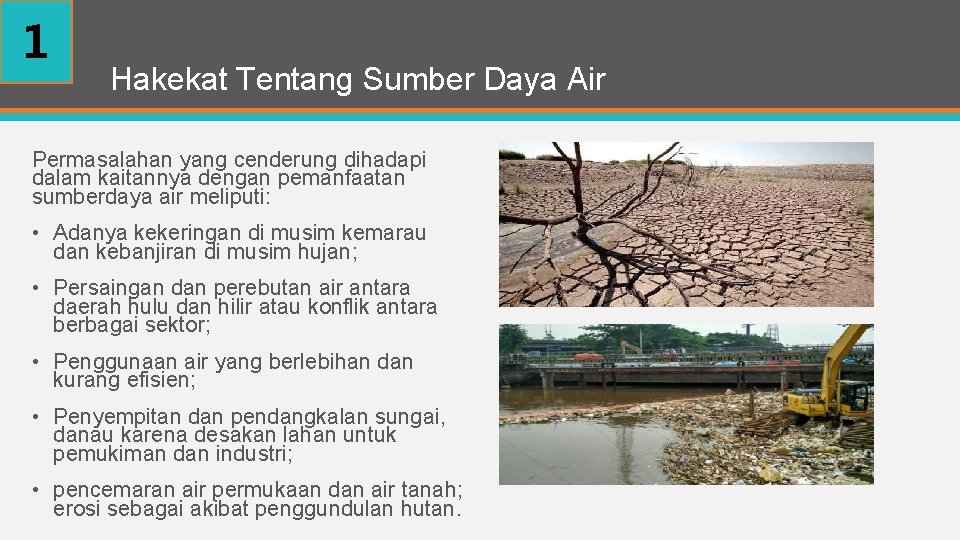 1

Hakekat Tentang Sumber Daya Air

Permasalahan yang cenderung dihadapi dalam kaitannya dengan pemanfaatan sumberdaya air meliputi:

• Adanya kekeringan di musim kemarau dan kebanjiran di musim hujan;

• Persaingan dan perebutan air antara daerah hulu dan hilir atau konflik antara berbagai sektor;

• Penggunaan air yang berlebihan dan kurang efisien;

• Penyempitan dan pendangkalan sungai, danau karena desakan lahan untuk pemukiman dan industri;

• pencemaran air permukaan dan air tanah; erosi sebagai akibat penggundulan hutan.